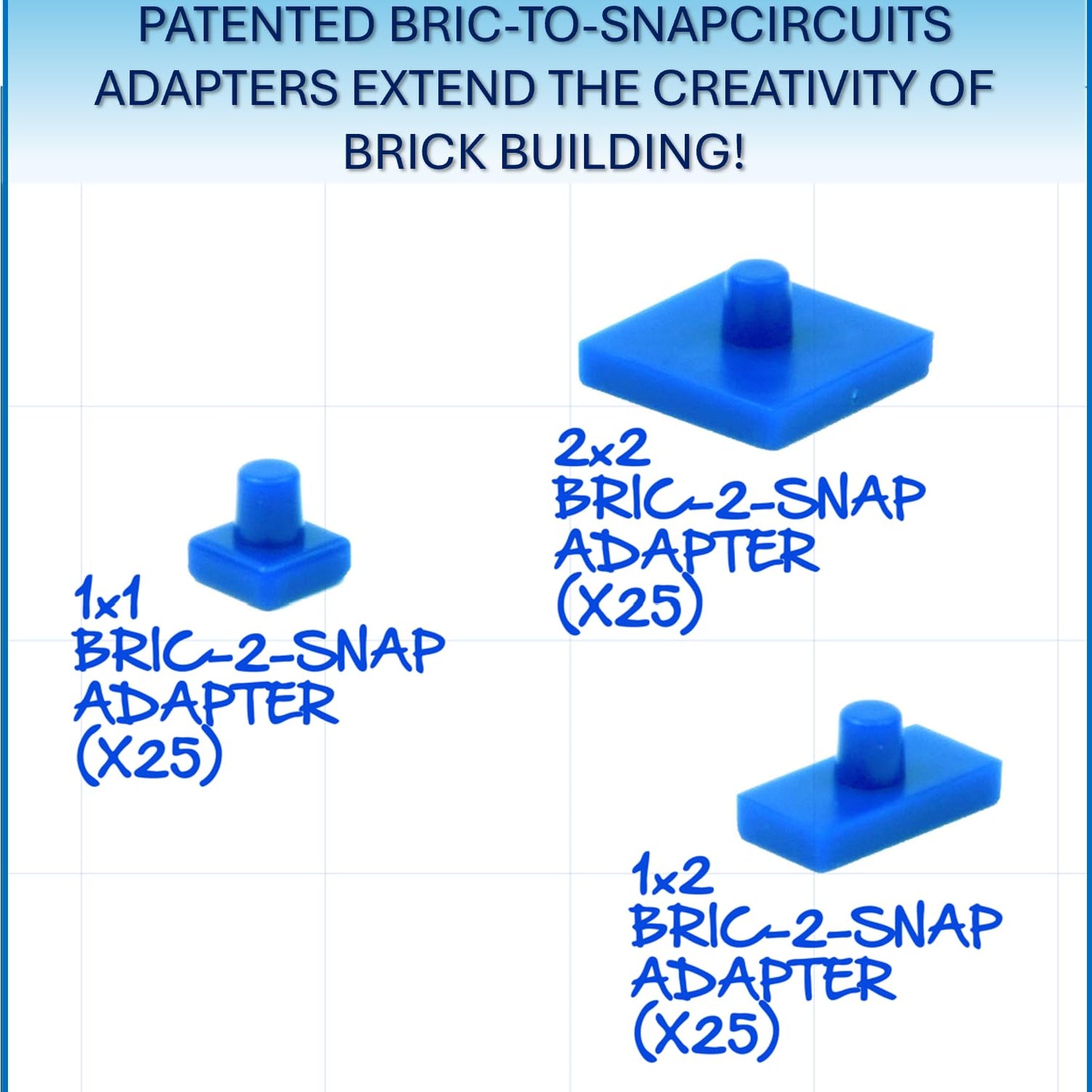 PATENTED BRIC-TO-SNAPCIRCUITS ADAPTERS EXTEND THE CREATIVITY OF BRICK BUILDING!

2x2
BRIC-2-SNAP
ADAPTER
(X25)

1x1
BRIC-2-SNAP
ADAPTER
(X25)

1x2
BRIC-2-SNAP
ADAPTER
(X25)